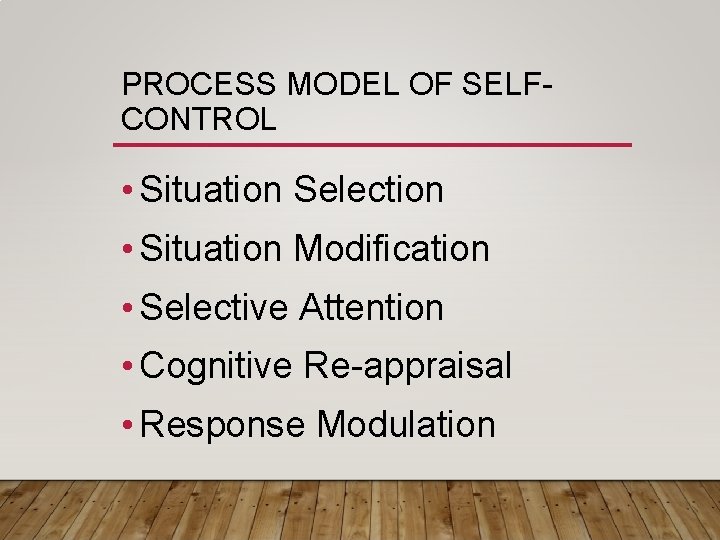 PROCESS MODEL OF SELF-CONTROL

• Situation Selection
• Situation Modification
• Selective Attention
• Cognitive Re-appraisal
• Response Modulation